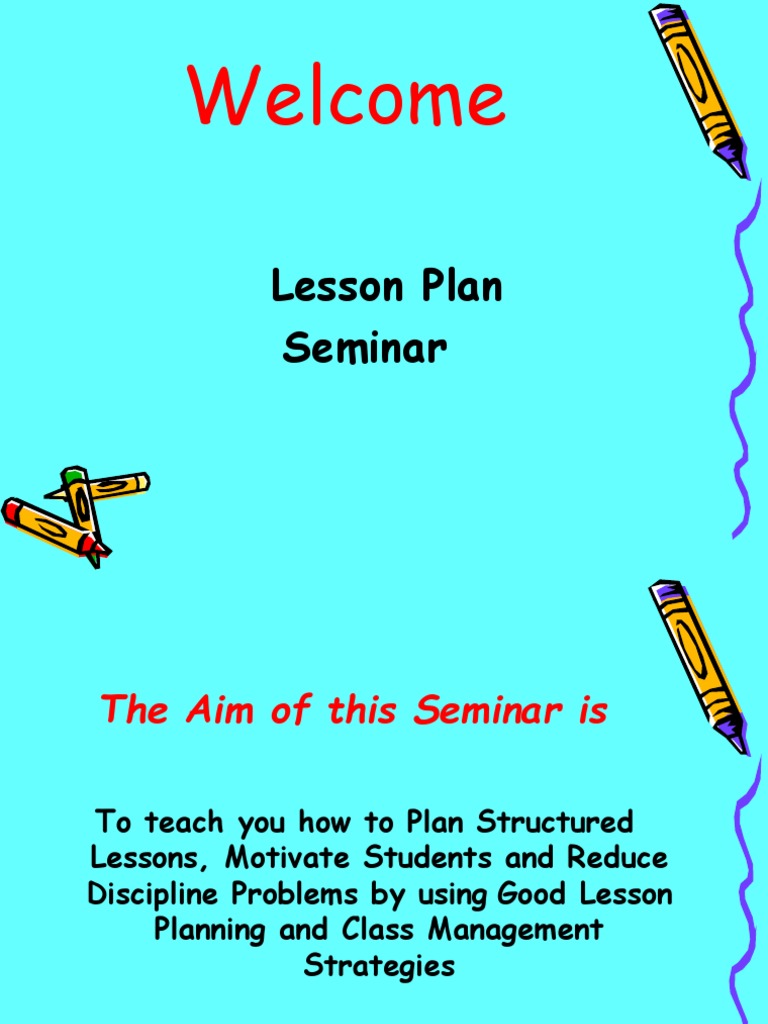 Welcome

Lesson Plan
Seminar

The Aim of this Seminar is

To teach you how to Plan Structured Lessons, Motivate Students and Reduce Discipline Problems by using Good Lesson Planning and Class Management Strategies